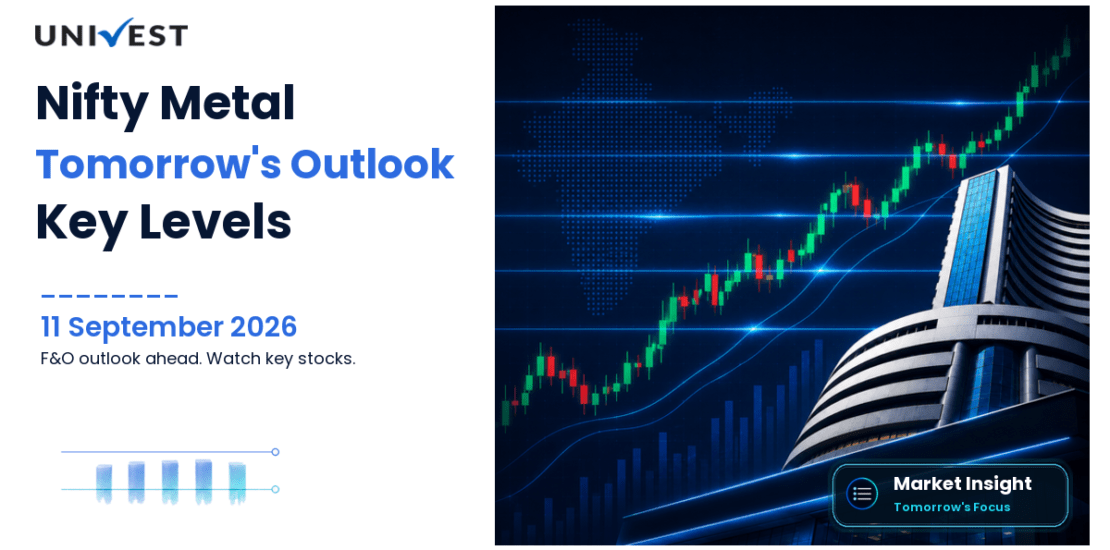 UNIVEST

Nifty Metal
Tomorrow's Outlook
Key Levels

11 September 2026
F&O outlook ahead. Watch key stocks.

Market Insight
Tomorrow's Focus